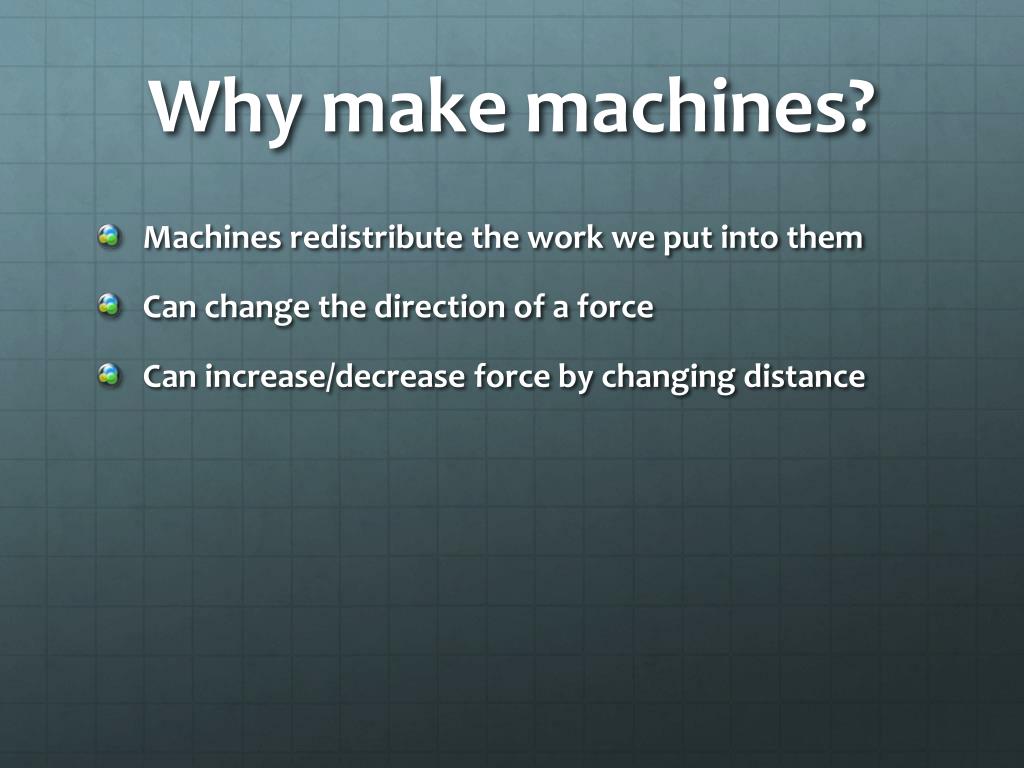 Why make machines?

Machines redistribute the work we put into them

Can change the direction of a force

Can increase/decrease force by changing distance